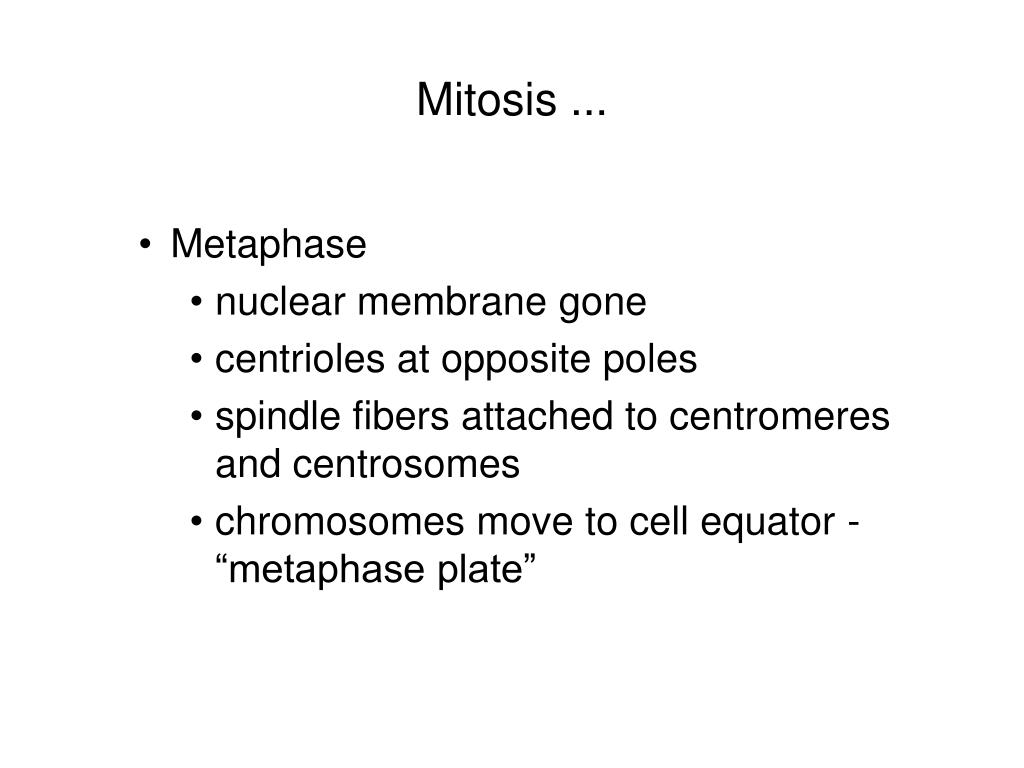 Mitosis ...

• Metaphase
• nuclear membrane gone
• centrioles at opposite poles
• spindle fibers attached to centromeres and centrosomes
• chromosomes move to cell equator - “metaphase plate”